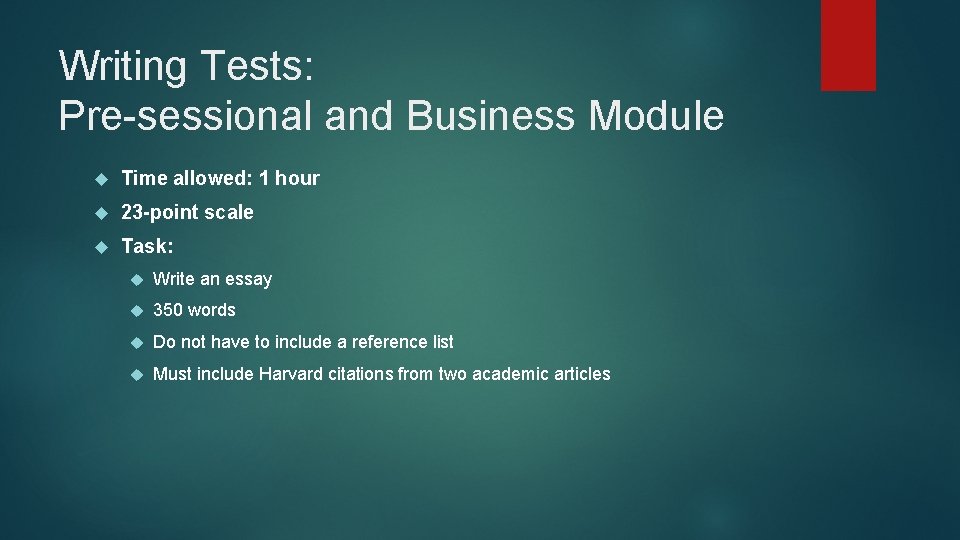 Writing Tests:
Pre-sessional and Business Module

Time allowed: 1 hour

23-point scale

Task:

Write an essay

350 words

Do not have to include a reference list

Must include Harvard citations from two academic articles